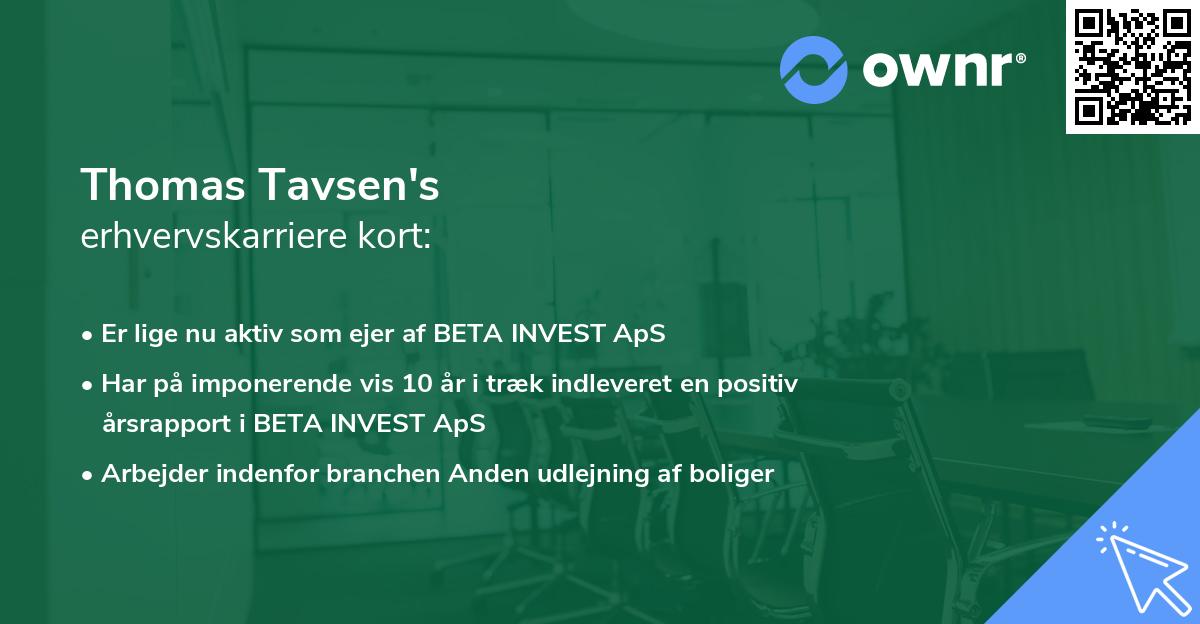 ownr®

Thomas Tavsen's
erhvervskarriere kort:

• Er lige nu aktiv som ejer af BETA INVEST ApS
• Har på imponerende vis 10 år i træk indleveret en positiv årsrapport i BETA INVEST ApS
• Arbejder indenfor branchen Anden udlejning af boliger